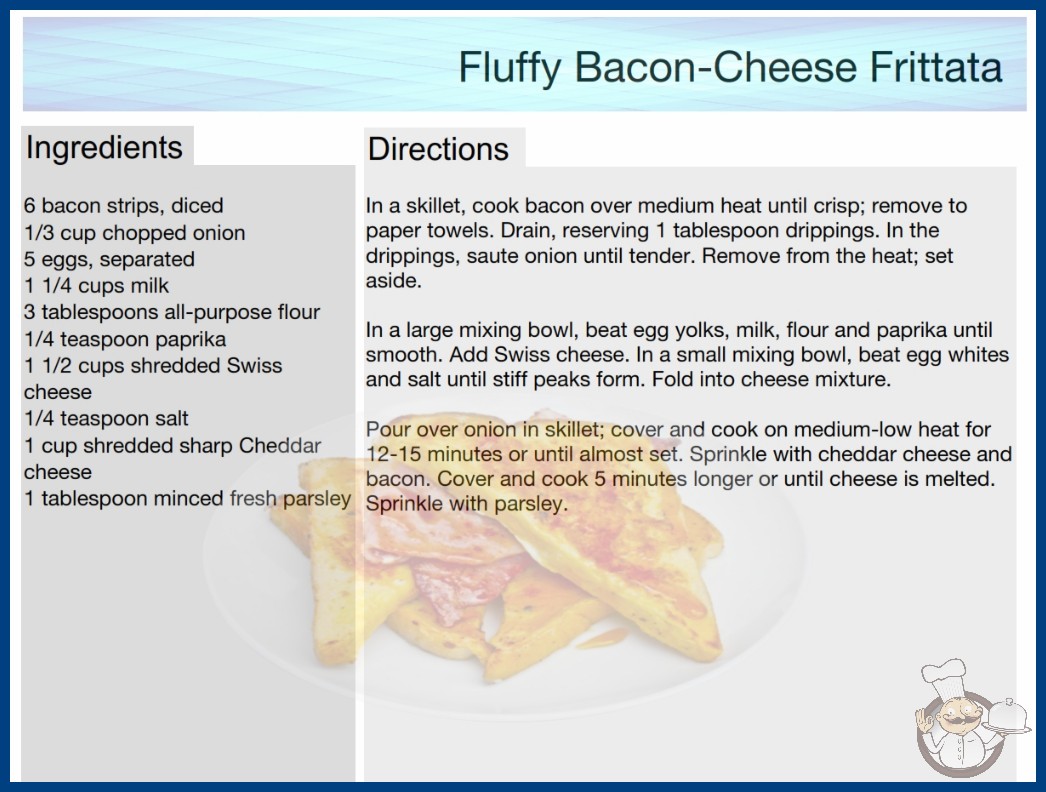 Fluffy Bacon-Cheese Frittata

Ingredients

6 bacon strips, diced
1/3 cup chopped onion
5 eggs, separated
1 1/4 cups milk
3 tablespoons all-purpose flour
1/4 teaspoon paprika
1 1/2 cups shredded Swiss cheese
1/4 teaspoon salt
1 cup shredded sharp Cheddar cheese
1 tablespoon minced fresh parsley

Directions

In a skillet, cook bacon over medium heat until crisp; remove to paper towels. Drain, reserving 1 tablespoon drippings. In the drippings, saute onion until tender. Remove from the heat; set aside.

In a large mixing bowl, beat egg yolks, milk, flour and paprika until smooth. Add Swiss cheese. In a small mixing bowl, beat egg whites and salt until stiff peaks form. Fold into cheese mixture.

Pour over onion in skillet; cover and cook on medium-low heat for 12-15 minutes or until almost set. Sprinkle with cheddar cheese and bacon. Cover and cook 5 minutes longer or until cheese is melted. Sprinkle with parsley.